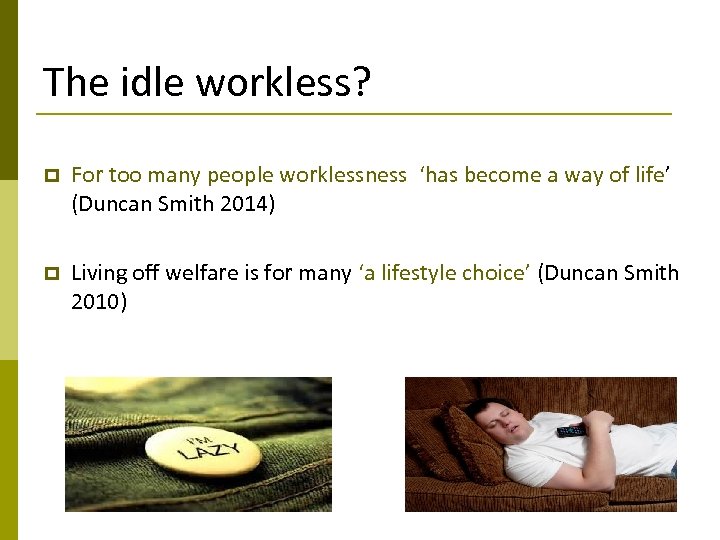 The idle workless?

For too many people worklessness 'has become a way of life' (Duncan Smith 2014)

Living off welfare is for many 'a lifestyle choice' (Duncan Smith 2010)

I'M LAZY